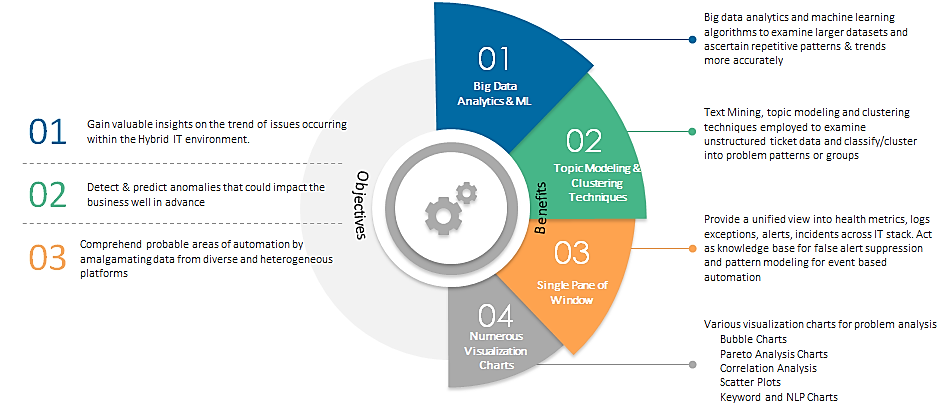 01
Gain valuable insights on the trend of issues occurring within the Hybrid IT environment.

02
Detect & predict anomalies that could impact the business well in advance

03
Comprehend probable areas of automation by amalgamating data from diverse and heterogeneous platforms

Objectives

Benefits

01
Big Data Analytics & ML

02
Topic Modeling & Clustering Techniques

03
Single Pane of Window

04
Numerous Visualization Charts

Big data analytics and machine learning algorithms to examine larger datasets and ascertain repetitive patterns & trends more accurately

Text Mining, topic modeling and clustering techniques employed to examine unstructured ticket data and classify/cluster into problem patterns or groups

Provide a unified view into health metrics, logs exceptions, alerts, incidents across IT stack. Act as knowledge base for false alert suppression and pattern modeling for event based automation

Various visualization charts for problem analysis
Bubble Charts
Pareto Analysis Charts
Correlation Analysis
Scatter Plots
Keyword and NLP Charts